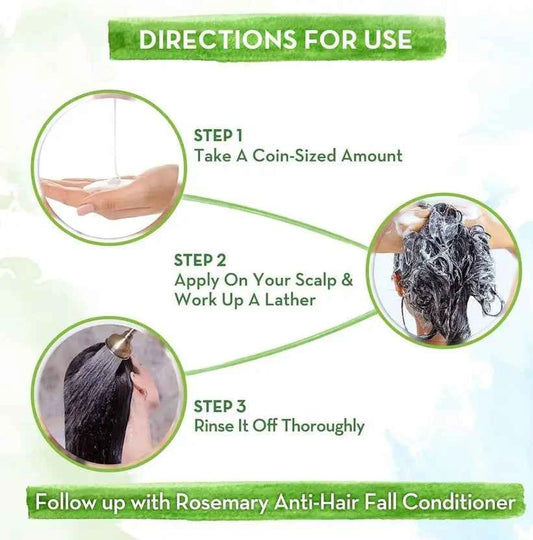 DIRECTIONS FOR USE

STEP 1
Take A Coin-Sized Amount

STEP 2
Apply On Your Scalp & Work Up A Lather

STEP 3
Rinse It Off Thoroughly

Follow up with Rosemary Anti-Hair Fall Conditioner